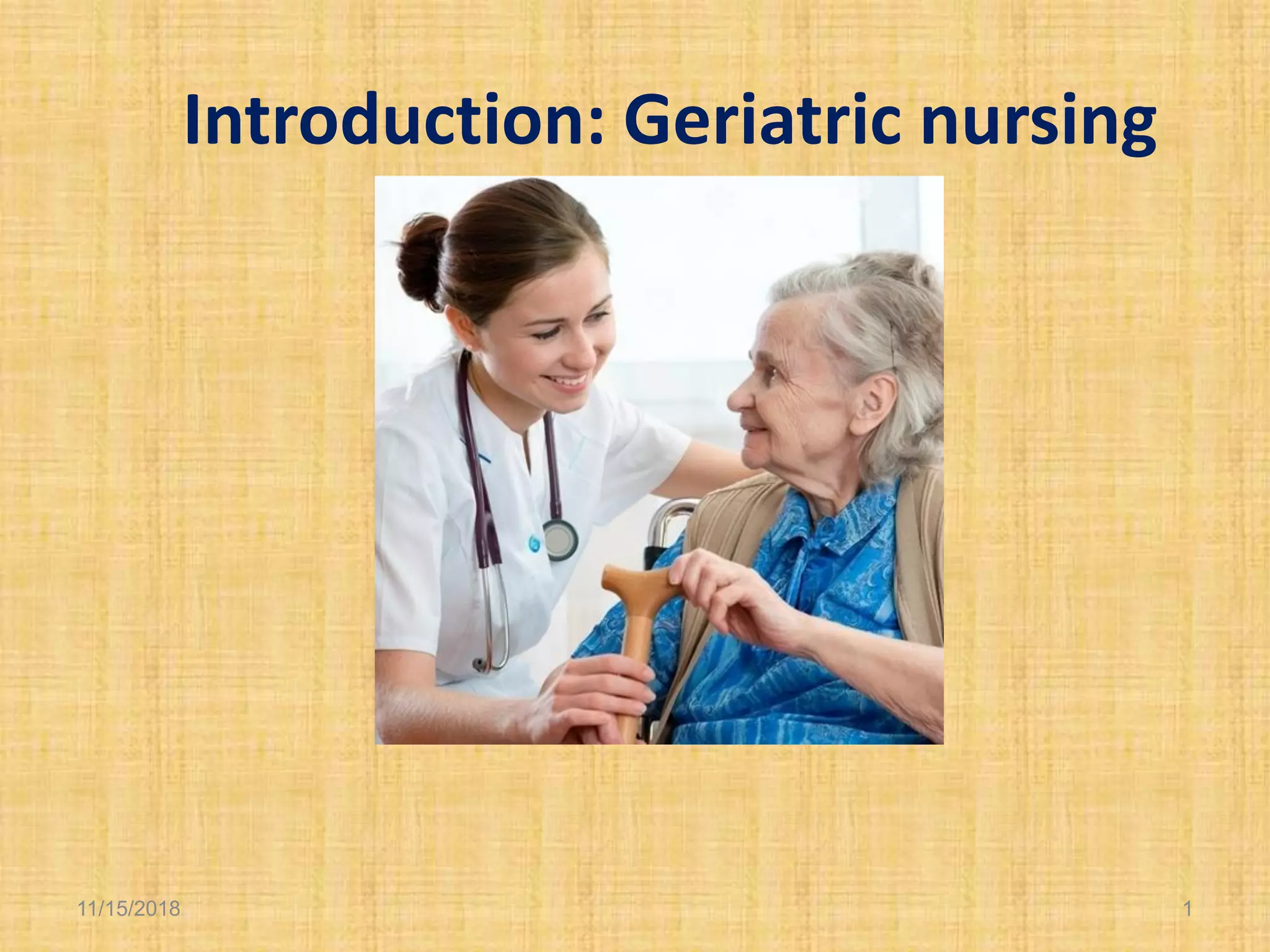 Introduction: Geriatric nursing

11/15/2018

1